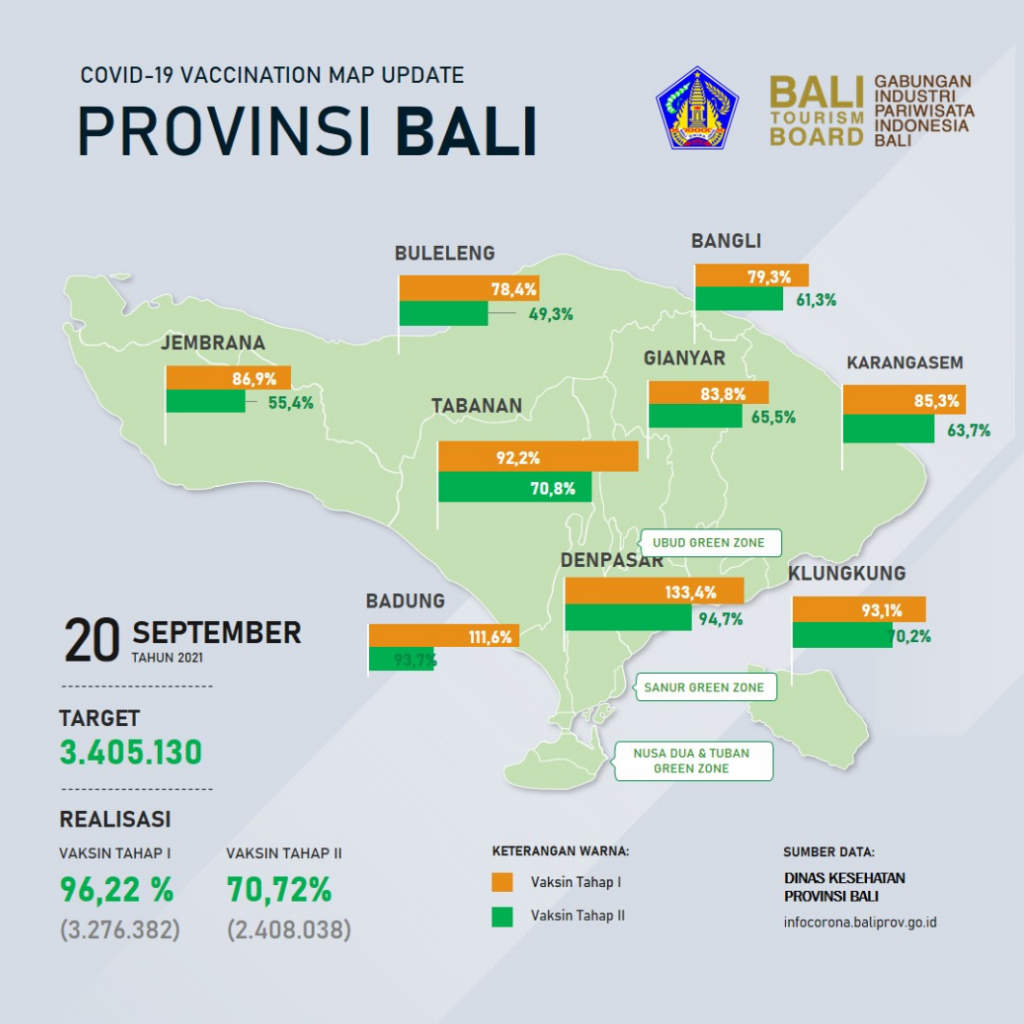 COVID-19 VACCINATION MAP UPDATE
PROVINSI BALI

BALI TOURISM BOARD
GABUNGAN INDUSTRI PARIWISATA INDONESIA BALI

BULELENG
78,4%
49,3%

BANGLI
79,3%
61,3%

JEMBRANA
86,9%
55,4%

GIANYAR
83,8%
65,5%

KARANGASEM
85,3%
63,7%

TABANAN
92,2%
70,8%

UBUD GREEN ZONE

DENPASAR
133,4%
94,7%

KLUNGKUNG
93,1%
70,2%

BADUNG
111,6%
93,7%

SANUR GREEN ZONE

NUSA DUA & TUBAN GREEN ZONE

20 SEPTEMBER
TAHUN 2021

TARGET
3.405.130

REALISASI
VAKSIN TAHAP I
96,22 %
(3.276.382)

VAKSIN TAHAP II
70,72%
(2.408.038)

KETERANGAN WARNA:
Vaksin Tahap I
Vaksin Tahap II

SUMBER DATA:
DINAS KESEHATAN PROVINSI BALI
infocorona.baliprov.go.id